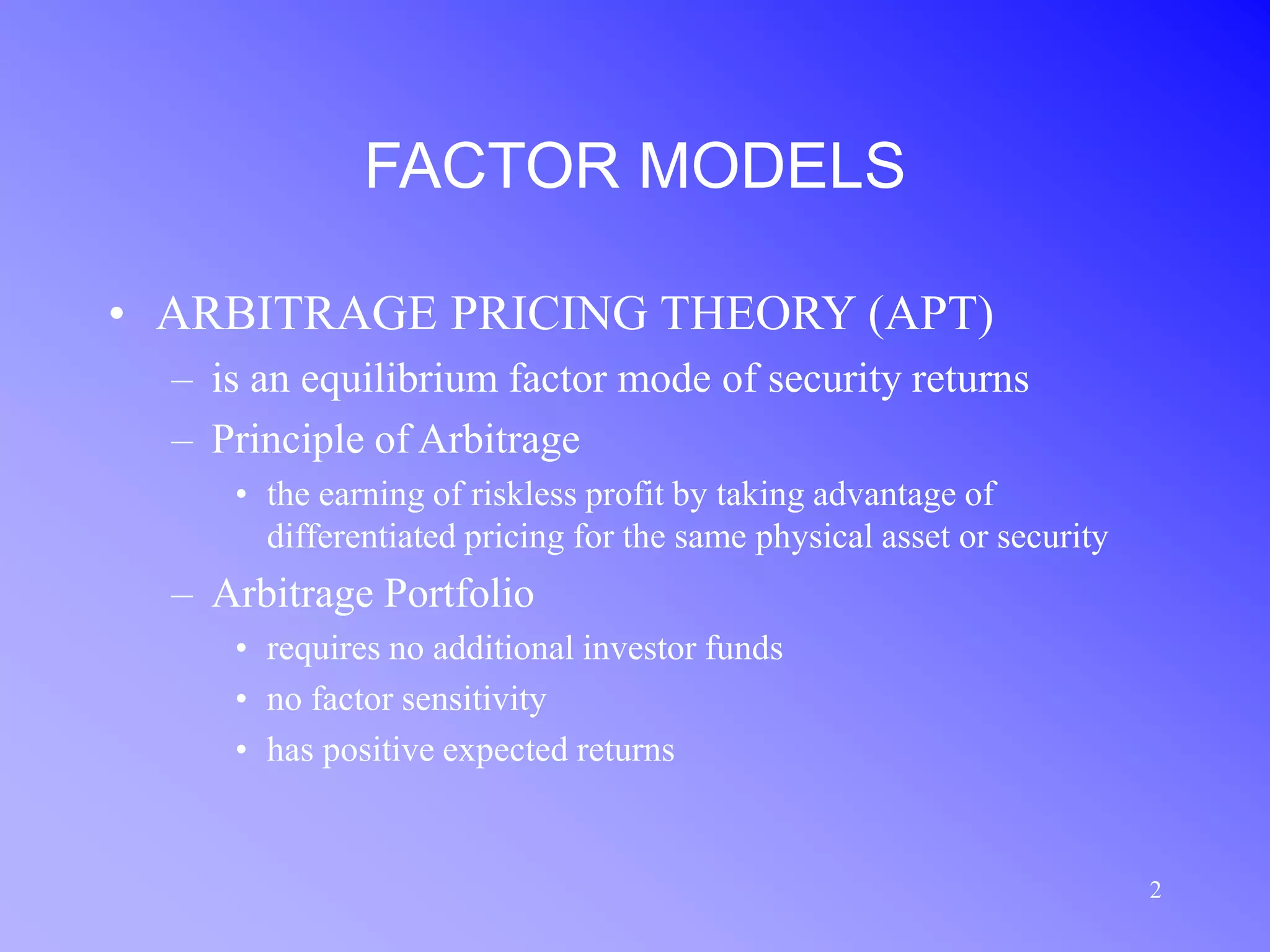 FACTOR MODELS

• ARBITRAGE PRICING THEORY (APT)
– is an equilibrium factor mode of security returns
– Principle of Arbitrage
• the earning of riskless profit by taking advantage of differentiated pricing for the same physical asset or security
– Arbitrage Portfolio
• requires no additional investor funds
• no factor sensitivity
• has positive expected returns

2